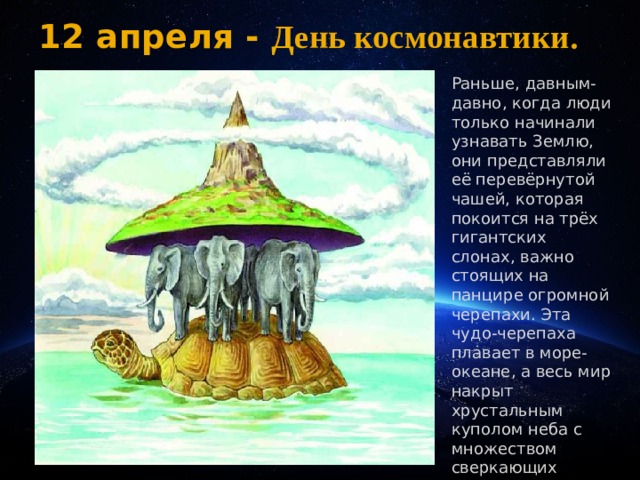 12 апреля - День космонавтики.

Раньше, давным-давно, когда люди только начинали узнавать Землю, они представляли её перевёрнутой чашей, которая покоится на трёх гигантских слонах, важно стоящих на панцире огромной черепахи. Эта чудо-черепаха плавает в море-океане, а весь мир накрыт хрустальным куполом неба с множеством сверкающих